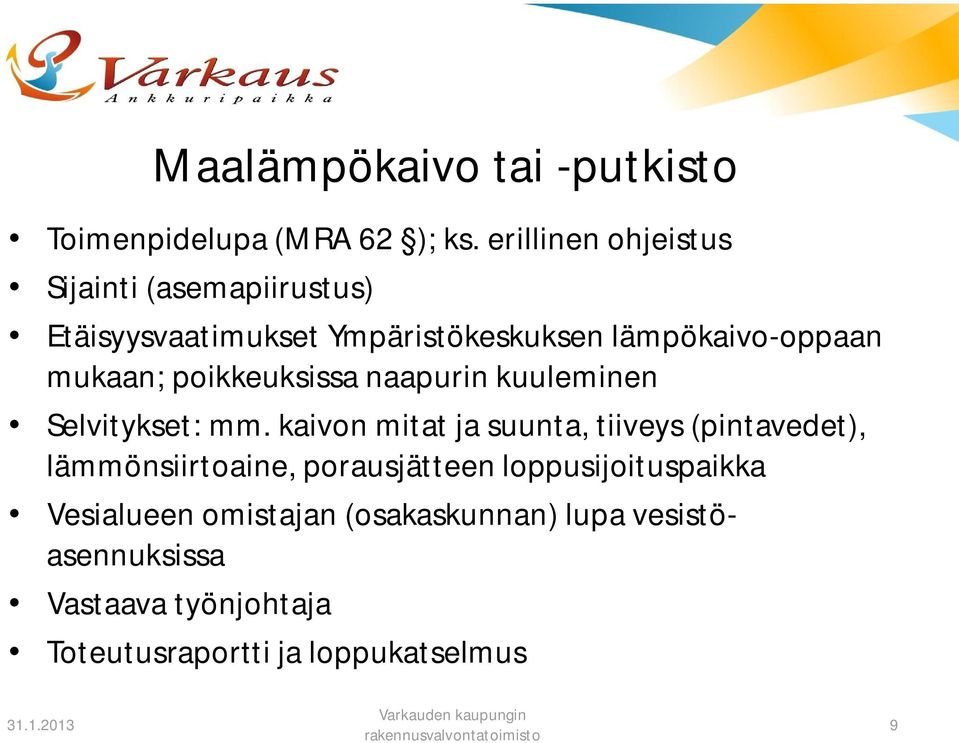 Varkaus
Ankkuripaikka

Maalämpökaivo tai -putkisto

• Toimenpidelupa (MRA 62 §); ks. erillinen ohjeistus
• Sijainti (asemapiirustus)
• Etäisyysvaatimukset Ympäristökeskuksen lämpökaivo-oppaan mukaan; poikkeuksissa naapurin kuuleminen
• Selvitykset: mm. kaivon mitat ja suunta, tiiveys (pintavedet), lämmönsiirtoaine, porausjätteen loppusijoituspaikka
• Vesialueen omistajan (osakaskunnan) lupa vesistöasennuksissa
• Vastaava työnjohtaja
• Toteutusraportti ja loppukatselmus

31.1.2013
Varkauden kaupungin rakennusvalvontatoimisto
9